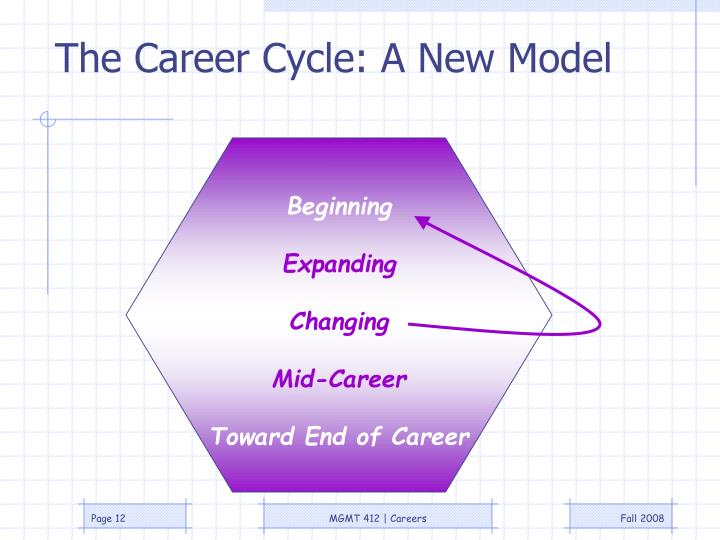 The Career Cycle: A New Model

Beginning

Expanding

Changing

Mid-Career

Toward End of Career

Page 12

MGMT 412 | Careers

Fall 2008